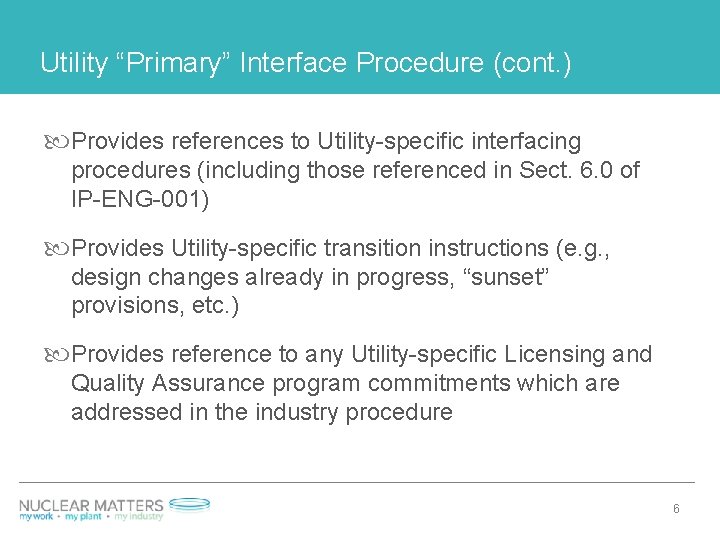 Utility “Primary” Interface Procedure (cont.)

Provides references to Utility-specific interfacing procedures (including those referenced in Sect. 6.0 of IP-ENG-001)

Provides Utility-specific transition instructions (e.g., design changes already in progress, “sunset” provisions, etc.)

Provides reference to any Utility-specific Licensing and Quality Assurance program commitments which are addressed in the industry procedure

NUCLEAR MATTERS
my work • my plant • my industry

6